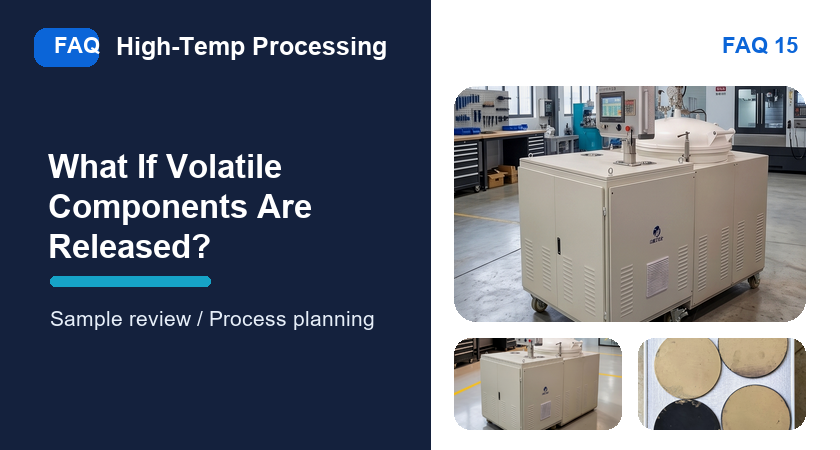 FAQ High-Temp Processing

FAQ 15

What If Volatile Components Are Released?

Sample review / Process planning